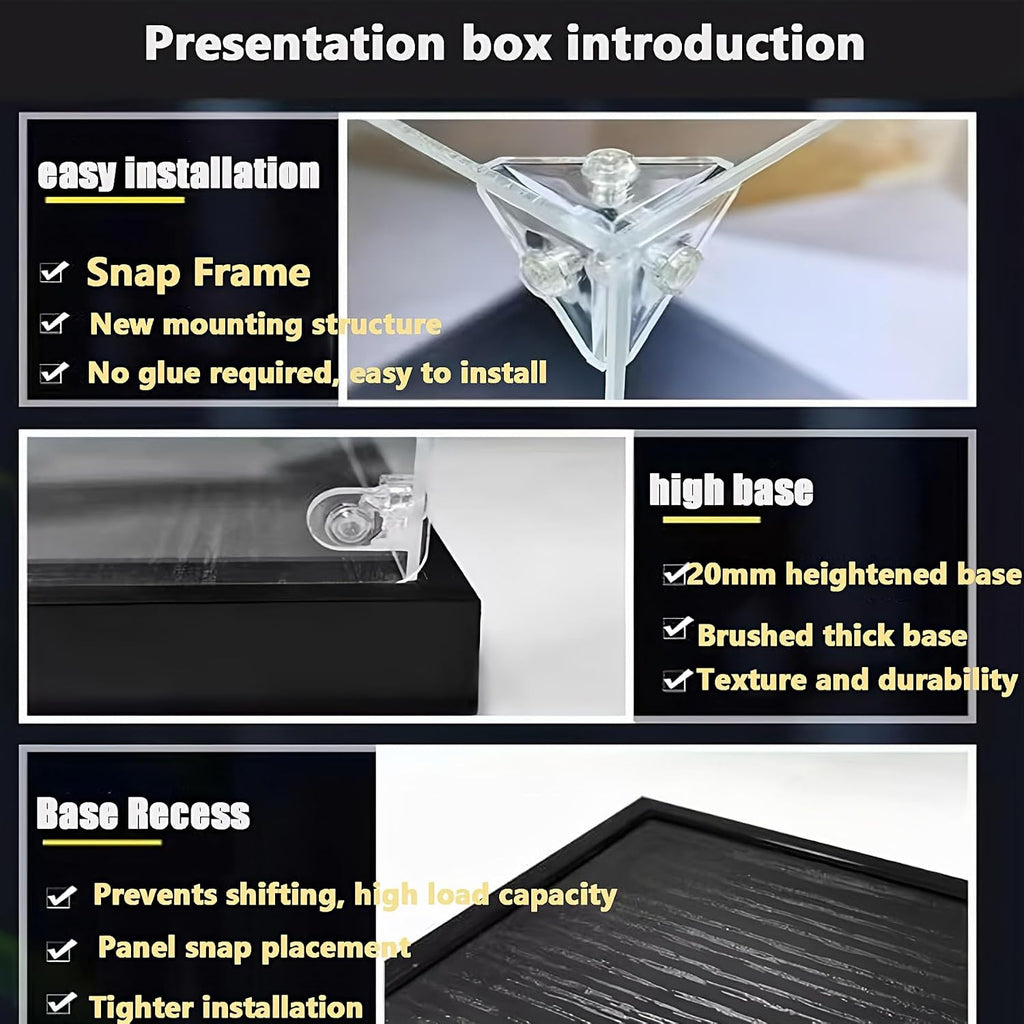 Presentation box introduction

easy installation

Snap Frame

New mounting structure

No glue required, easy to install

high base

20mm heightened base

Brushed thick base

Texture and durability

Base Recess

Prevents shifting, high load capacity

Panel snap placement

Tighter installation